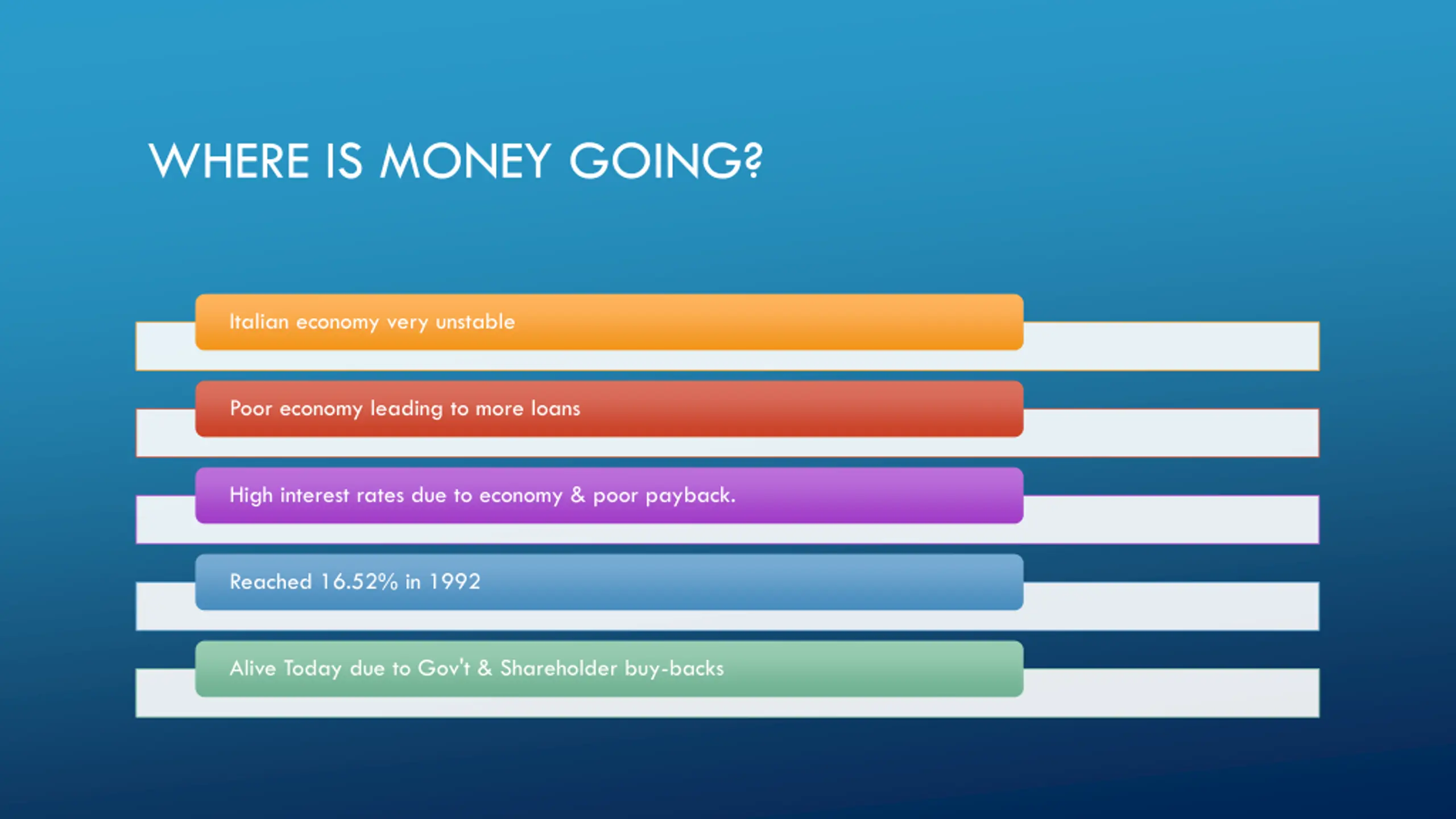 WHERE IS MONEY GOING?

Italian economy very unstable

Poor economy leading to more loans

High interest rates due to economy & poor payback.

Reached 16.52% in 1992

Alive Today due to Gov't & Shareholder buy-backs